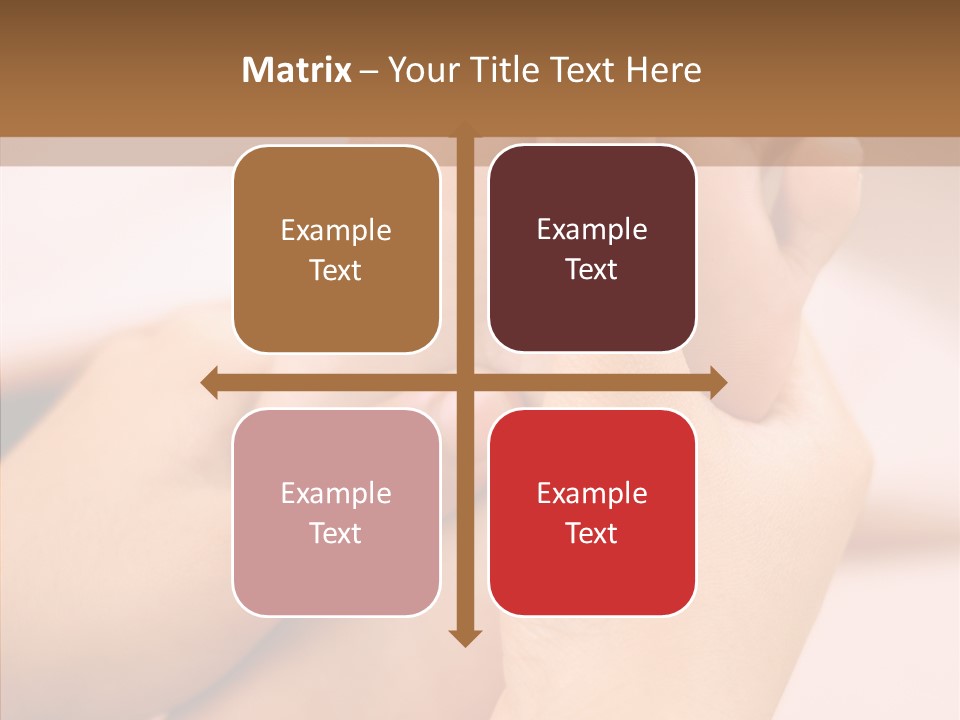 Matrix – Your Title Text Here

Example Text

Example Text

Example Text

Example Text